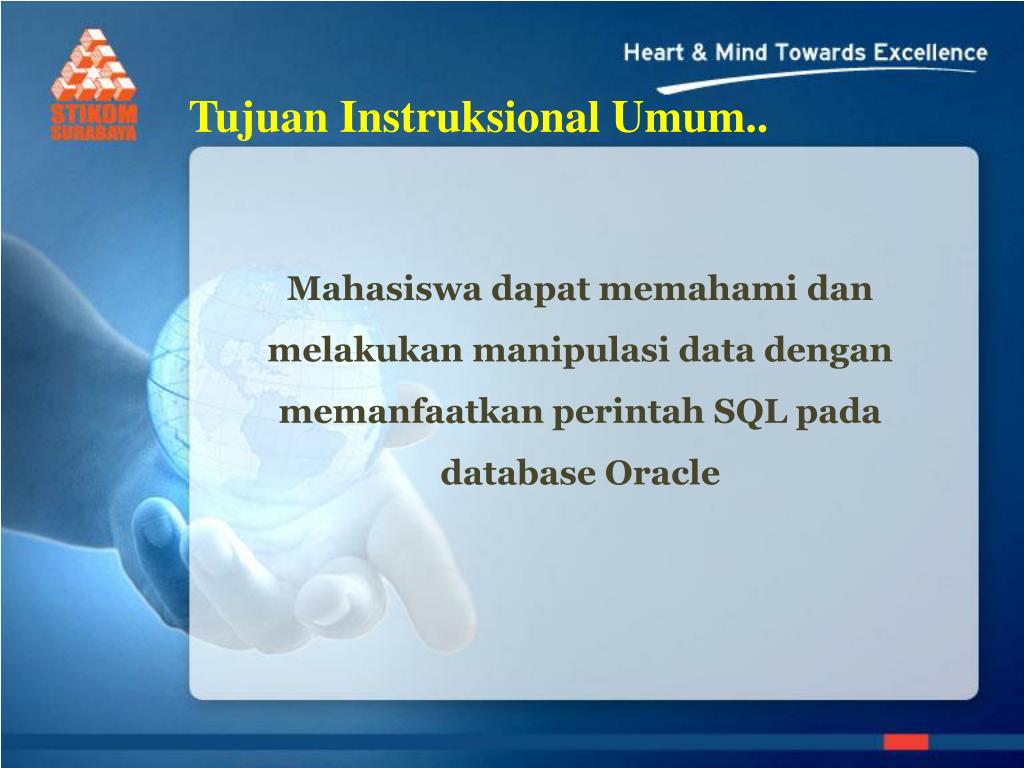 STIKOM SURABAYA

Heart & Mind Towards Excellence

Tujuan Instruksional Umum..

Mahasiswa dapat memahami dan melakukan manipulasi data dengan memanfaatkan perintah SQL pada database Oracle